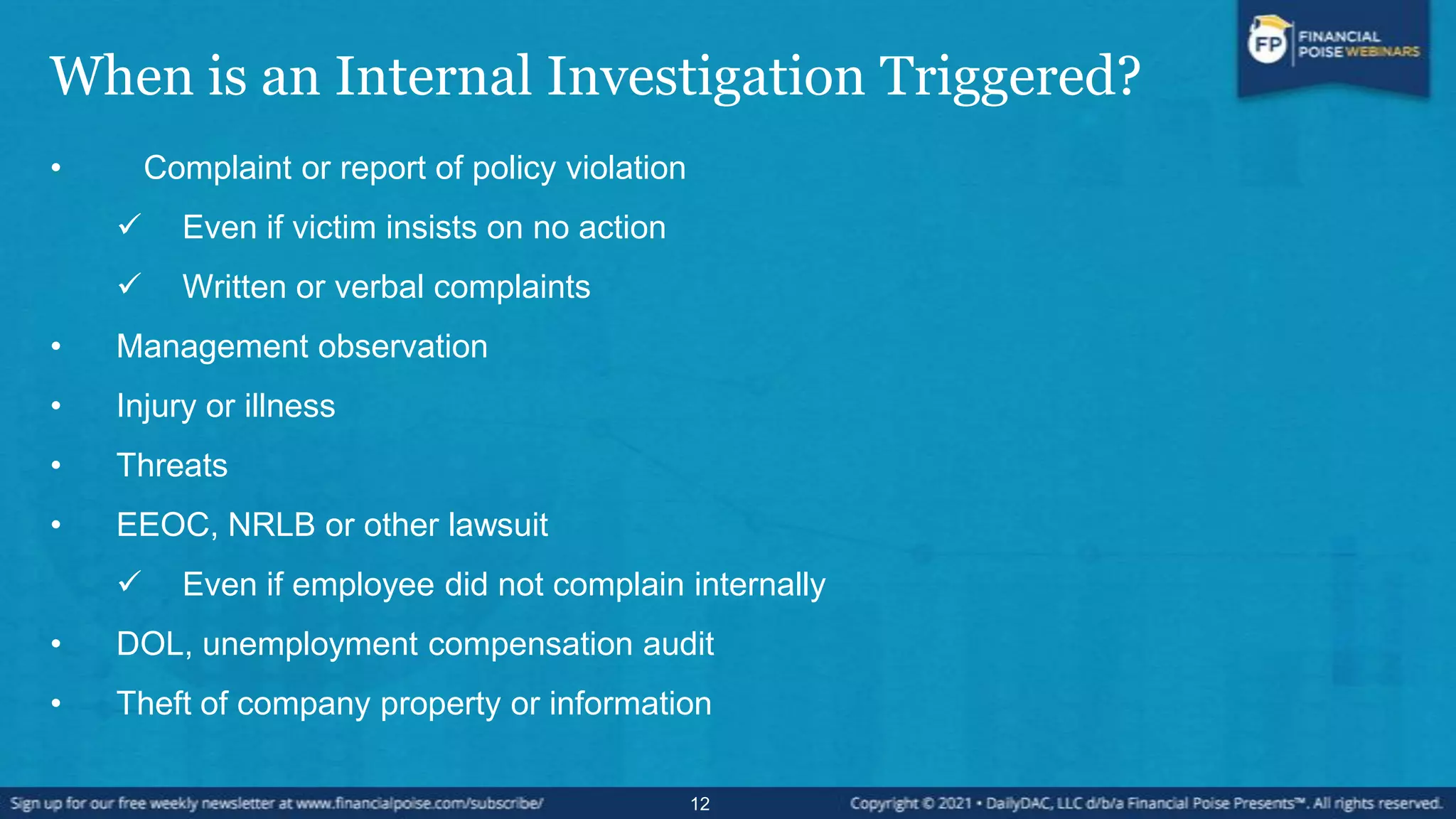 FP FINANCIAL POISE WEBINARS

When is an Internal Investigation Triggered?

• Complaint or report of policy violation
✓ Even if victim insists on no action
✓ Written or verbal complaints
• Management observation
• Injury or illness
• Threats
• EEOC, NRLB or other lawsuit
✓ Even if employee did not complain internally
• DOL, unemployment compensation audit
• Theft of company property or information

Sign up for our free weekly newsletter at www.financialpoise.com/subscribe/ 12 Copyright © 2021 • DailyDAC, LLC d/b/a Financial Poise Presents™. All rights reserved.